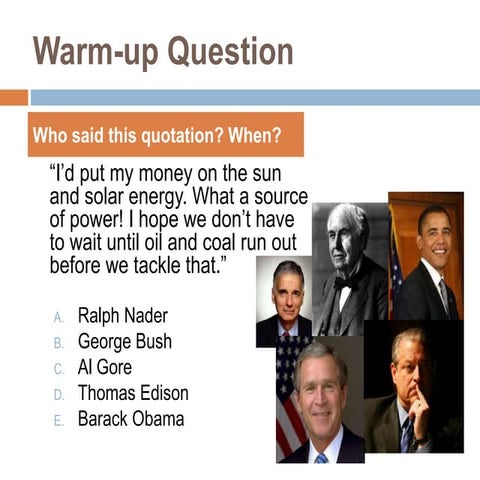 Warm-up Question

Who said this quotation? When?

“I’d put my money on the sun and solar energy. What a source of power! I hope we don’t have to wait until oil and coal run out before we tackle that.”

A. Ralph Nader
B. George Bush
C. Al Gore
D. Thomas Edison
E. Barack Obama